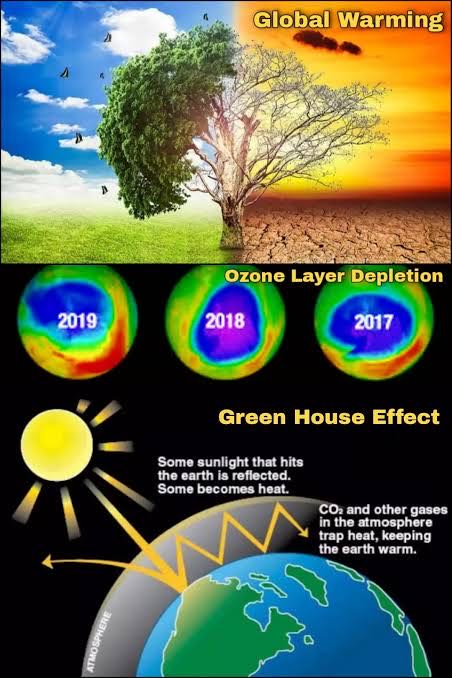 Global Warming

Ozone Layer Depletion

2019

2018

2017

Green House Effect

Some sunlight that hits the earth is reflected. Some becomes heat.

$CO_2$ and other gases in the atmosphere trap heat, keeping the earth warm.

ATMOSPHERE